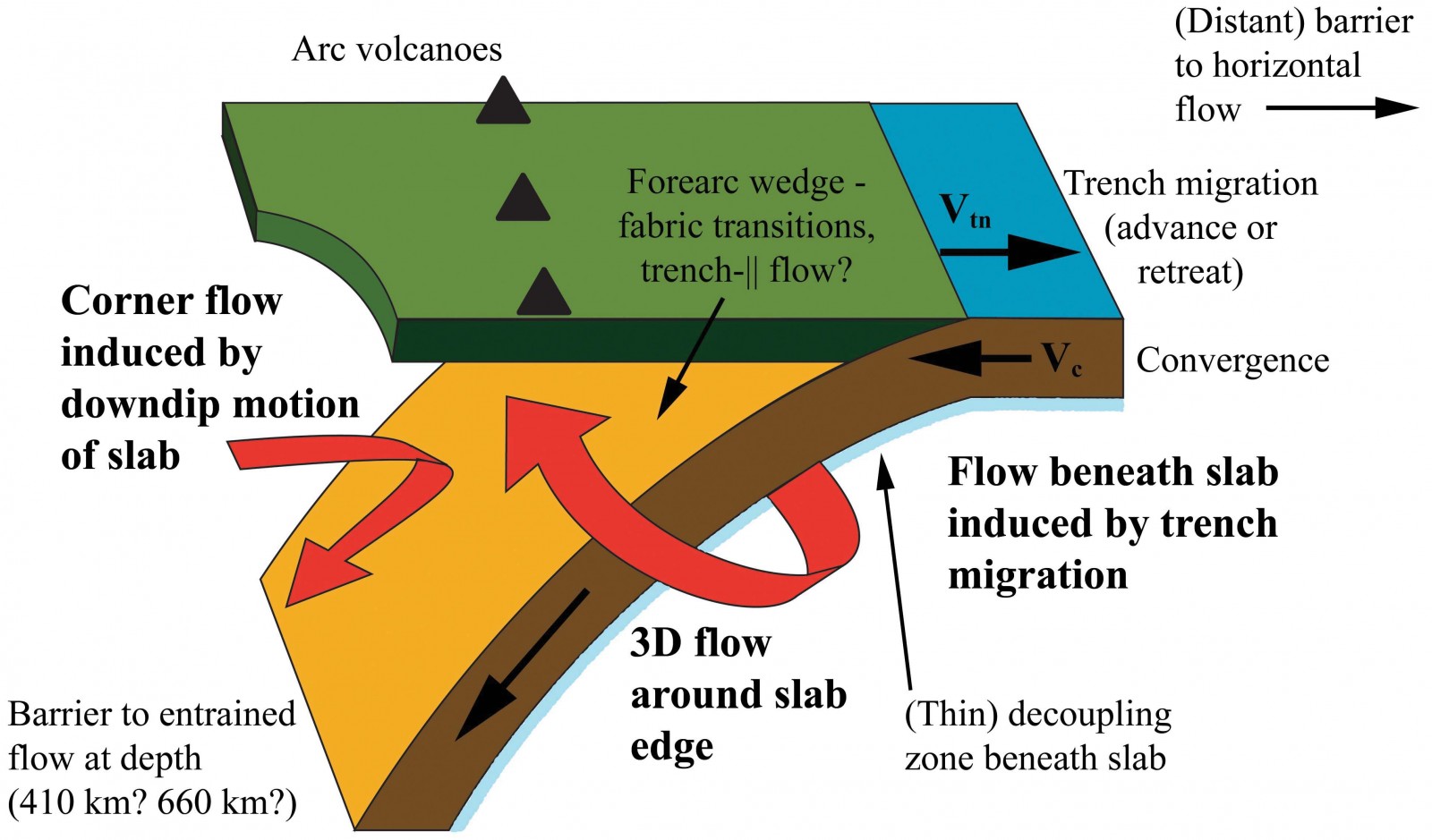 Arc volcanoes

(Distant) barrier to horizontal flow

Forearc wedge - fabric transitions, trench-|| flow?

$V_{tn}$

Trench migration (advance or retreat)

Corner flow induced by downdip motion of slab

$V_c$

Convergence

Flow beneath slab induced by trench migration

3D flow around slab edge

Barrier to entrained flow at depth (410 km? 660 km?)

(Thin) decoupling zone beneath slab